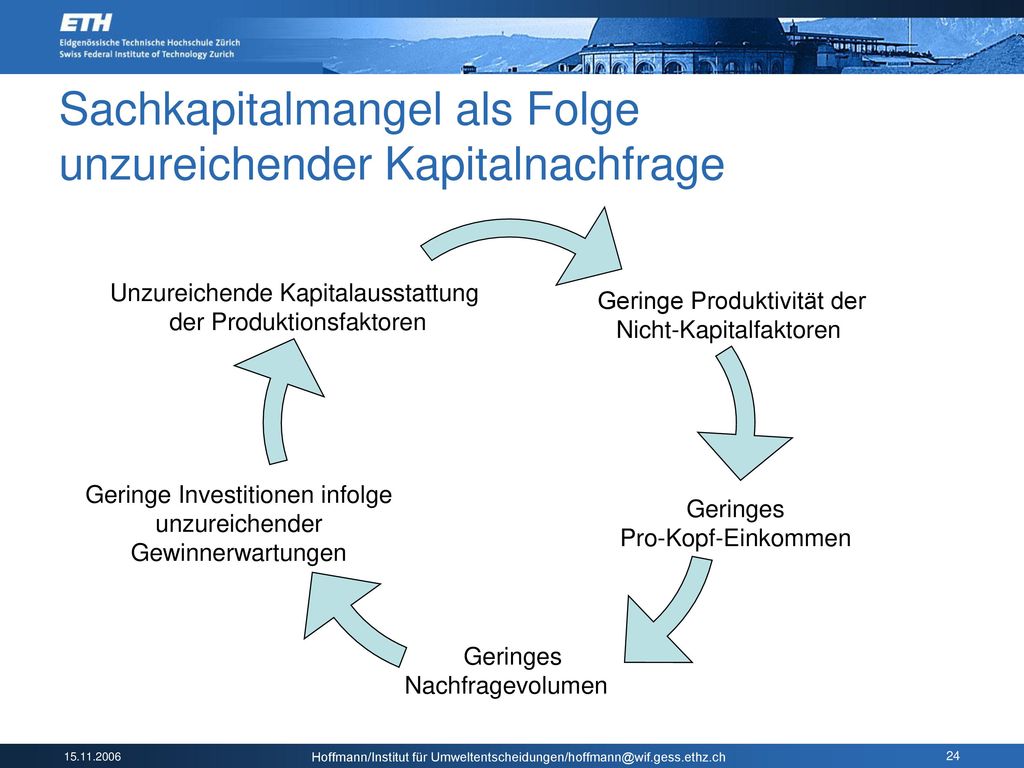 ETH
Eidgenössische Technische Hochschule Zürich
Swiss Federal Institute of Technology Zurich

Sachkapitalmangel als Folge unzureichender Kapitalnachfrage

Unzureichende Kapitalausstattung der Produktionsfaktoren

Geringe Produktivität der Nicht-Kapitalfaktoren

Geringes Pro-Kopf-Einkommen

Geringes Nachfragevolumen

Geringe Investitionen infolge unzureichender Gewinnerwartungen

15.11.2006

Hoffmann/Institut für Umweltentscheidungen/hoffmann@wif.gess.ethz.ch

24